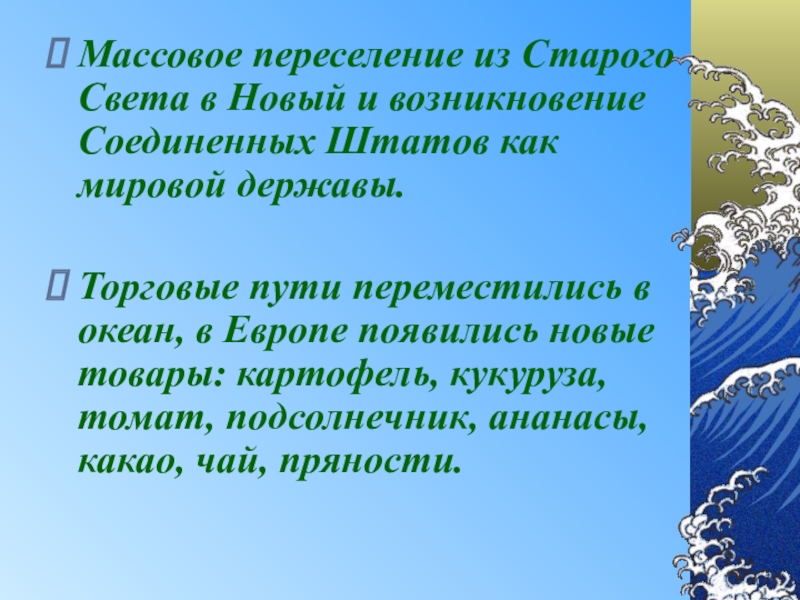 Массовое переселение из Старого Света в Новый и возникновение Соединенных Штатов как мировой державы.

Торговые пути переместились в океан, в Европе появились новые товары: картофель, кукуруза, томат, подсолнечник, ананасы, какао, чай, пряности.